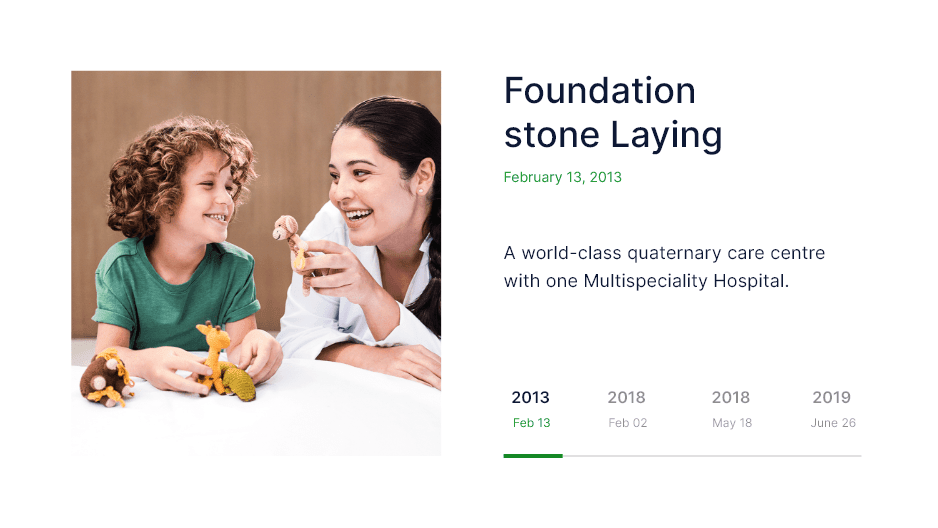 Foundation stone Laying

February 13, 2013

A world-class quaternary care centre with one Multispeciality Hospital.

2013
Feb 13

2018
Feb 02

2018
May 18

2019
June 26